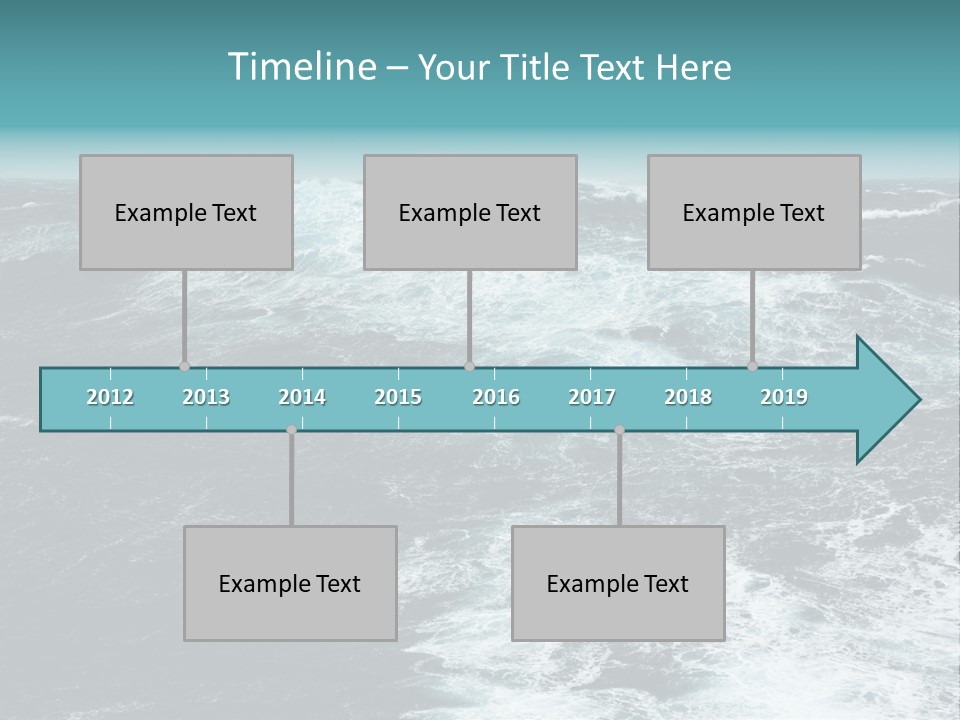 Timeline – Your Title Text Here

Example Text

Example Text

Example Text

2012 2013 2014 2015 2016 2017 2018 2019

Example Text

Example Text